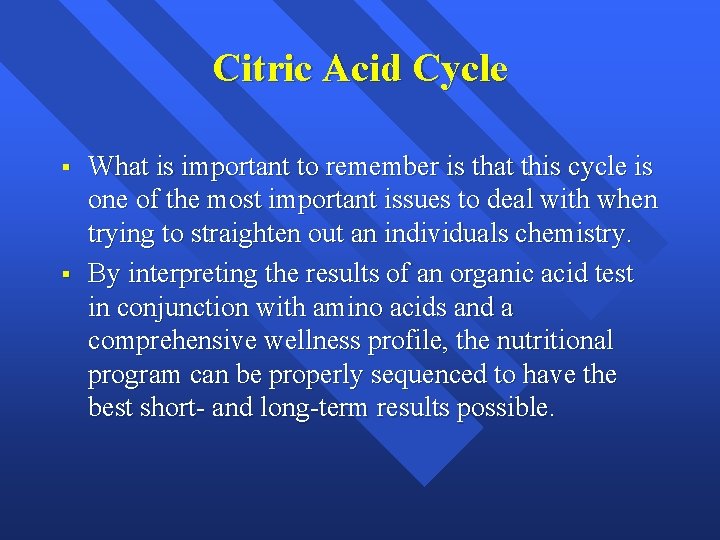 Citric Acid Cycle

▪ What is important to remember is that this cycle is one of the most important issues to deal with when trying to straighten out an individuals chemistry.

▪ By interpreting the results of an organic acid test in conjunction with amino acids and a comprehensive wellness profile, the nutritional program can be properly sequenced to have the best short- and long-term results possible.